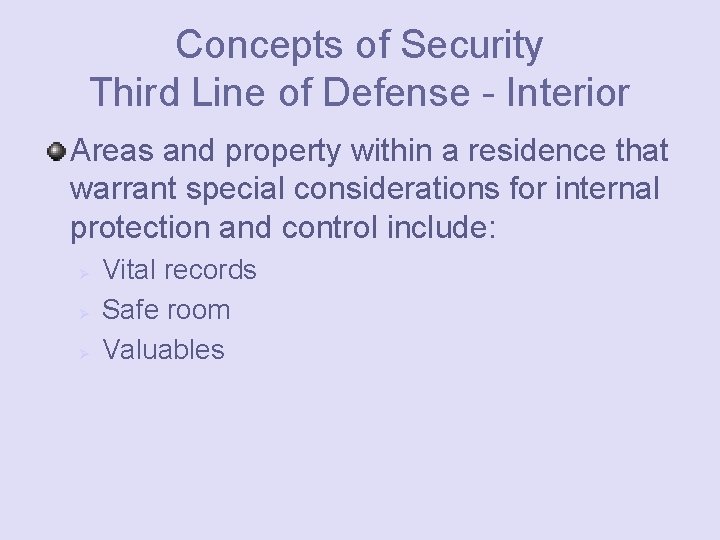 Concepts of Security
Third Line of Defense - Interior

Areas and property within a residence that warrant special considerations for internal protection and control include:

Vital records
Safe room
Valuables